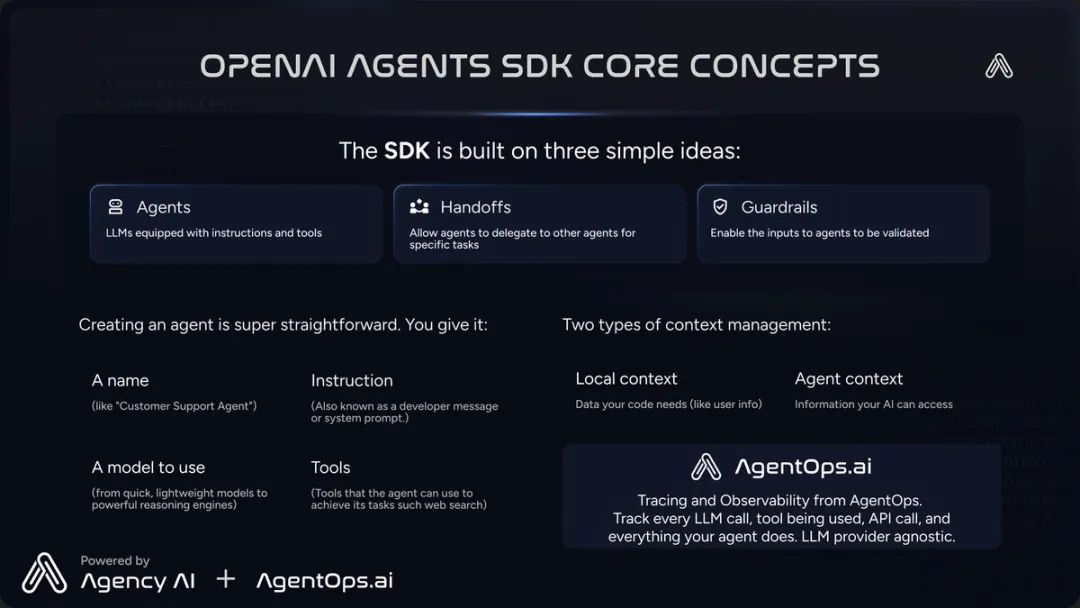 OPENAI AGENTS SDK CORE CONCEPTS

The SDK is built on three simple ideas:

Agents
LLMs equipped with instructions and tools

Handoffs
Allow agents to delegate to other agents for specific tasks

Guardrails
Enable the inputs to agents to be validated

Creating an agent is super straightforward. You give it:

A name
(like "Customer Support Agent")

Instruction
(Also known as a developer message or system prompt.)

A model to use
(from quick, lightweight models to powerful reasoning engines)

Tools
(Tools that the agent can use to achieve its tasks such web search)

Two types of context management:

Local context
Data your code needs (like user info)

Agent context
Information your AI can access

AgentOps.ai
Tracing and Observability from AgentOps.
Track every LLM call, tool being used, API call, and everything your agent does. LLM provider agnostic.

Powered by
Agency AI + AgentOps.ai